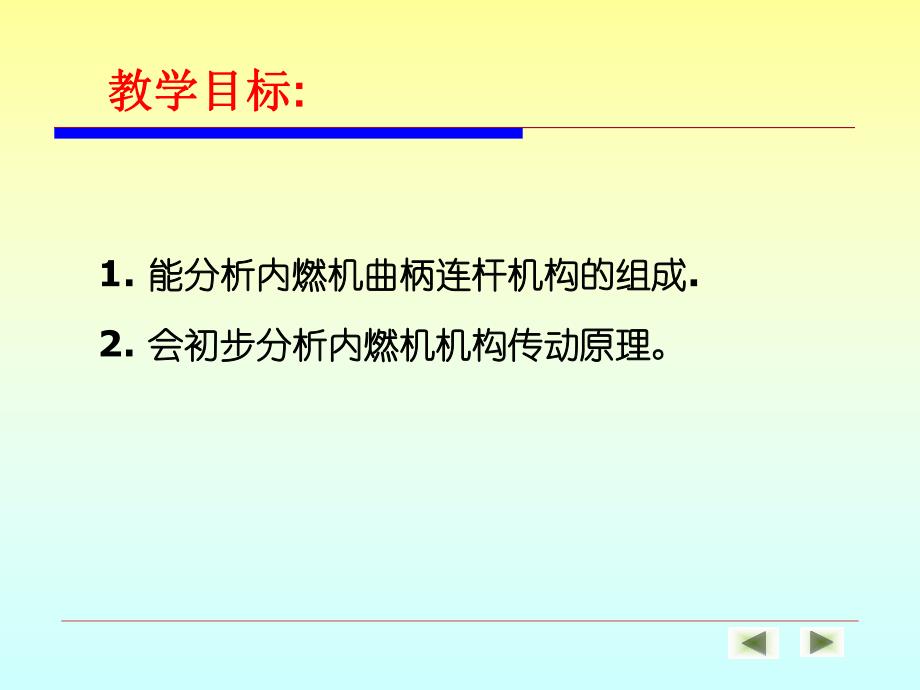 教学目标:

1. 能分析内燃机曲柄连杆机构的组成.

2. 会初步分析内燃机机构传动原理。